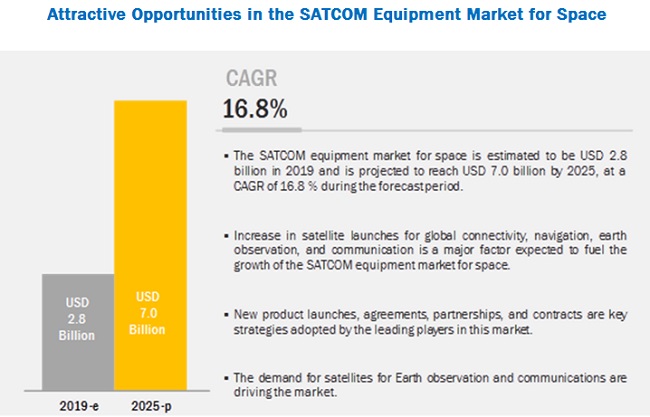 Attractive Opportunities in the SATCOM Equipment Market for Space

USD 2.8 Billion

USD 7.0 Billion

2019-e

2025-p

CAGR

16.8%

▪ The SATCOM equipment market for space is estimated to be USD 2.8 billion in 2019 and is projected to reach USD 7.0 billion by 2025, at a CAGR of 16.8 % during the forecast period.

▪ Increase in satellite launches for global connectivity, navigation, earth observation, and communication is a major factor expected to fuel the growth of the SATCOM equipment market for space.

▪ New product launches, agreements, partnerships, and contracts are key strategies adopted by the leading players in this market.

▪ The demand for satellites for Earth observation and communications are driving the market.